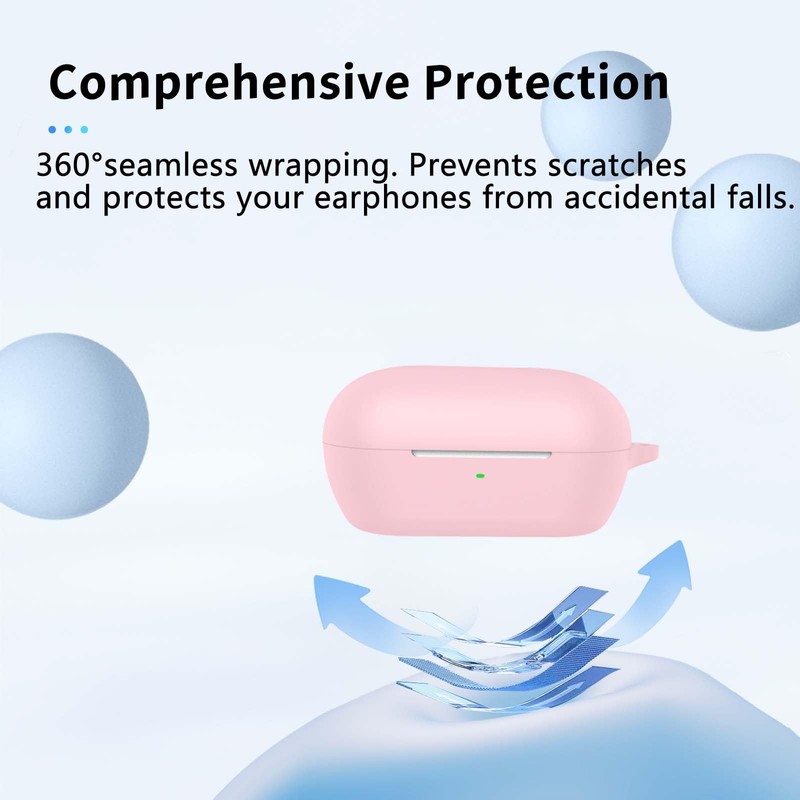 Comprehensive Protection

360°seamless wrapping. Prevents scratches and protects your earphones from accidental falls.